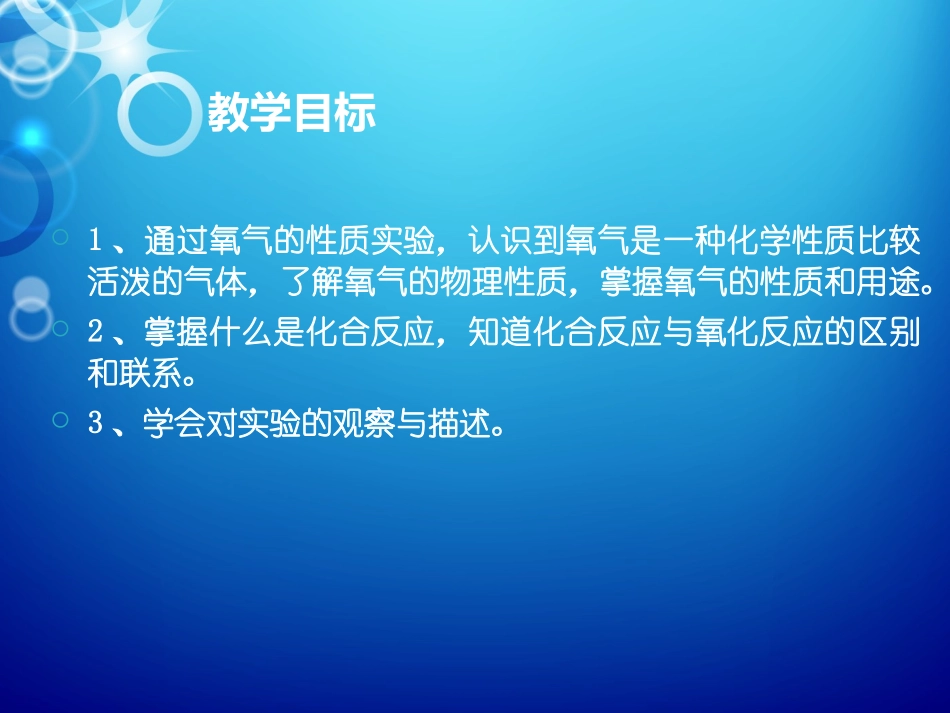 教学目标

1、通过氧气的性质实验，认识到氧气是一种化学性质比较活泼的气体，了解氧气的物理性质，掌握氧气的性质和用途。

2、掌握什么是化合反应，知道化合反应与氧化反应的区别和联系。

3、学会对实验的观察与描述。